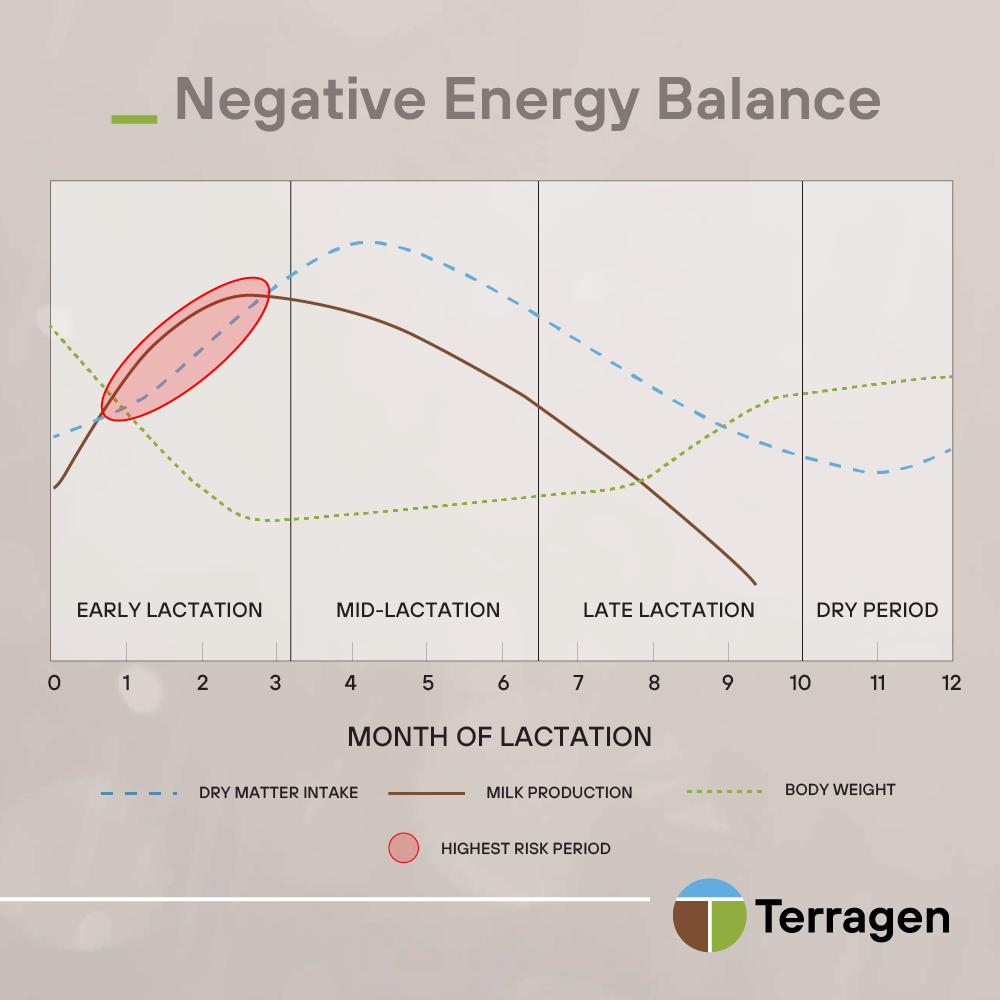 Negative Energy Balance

EARLY LACTATION

MID-LACTATION

LATE LACTATION

DRY PERIOD

0 1 2 3 4 5 6 7 8 9 10 11 12

MONTH OF LACTATION

DRY MATTER INTAKE

MILK PRODUCTION

BODY WEIGHT

HIGHEST RISK PERIOD

Terragen